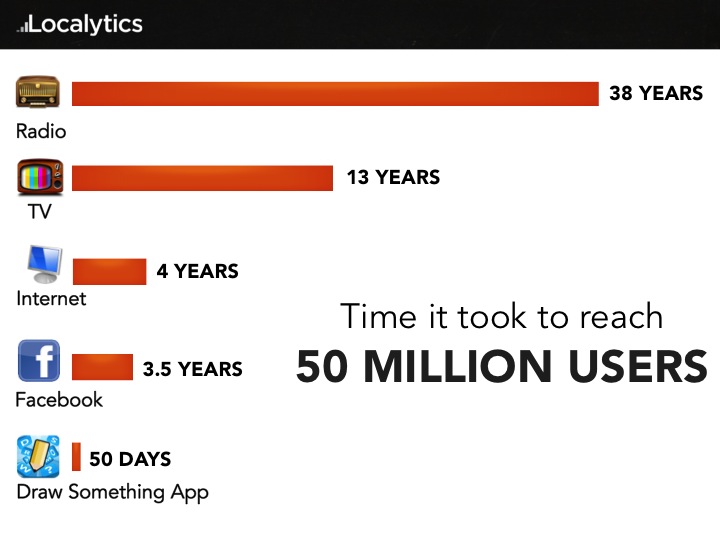 Localytics

38 YEARS
Radio

13 YEARS
TV

4 YEARS
Internet

3.5 YEARS
Facebook

50 DAYS
Draw Something App

Time it took to reach
50 MILLION USERS